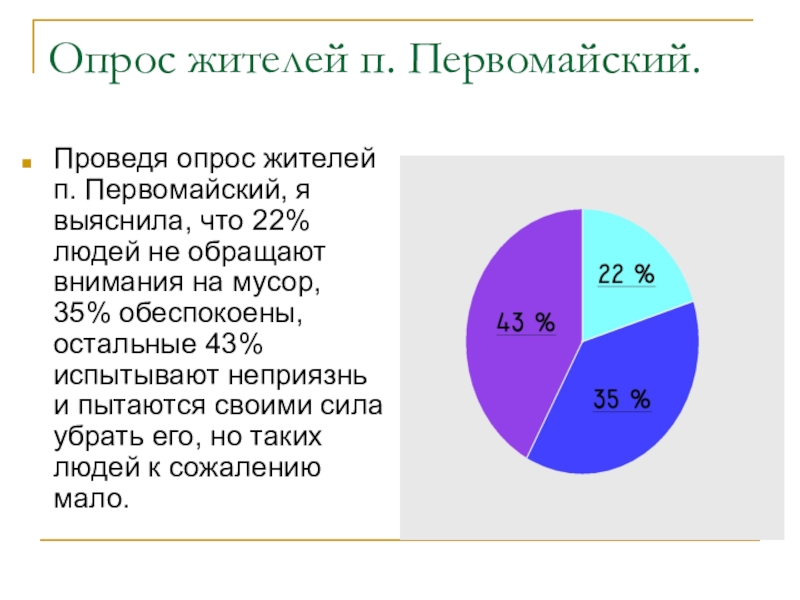 Опрос жителей п. Первомайский.

Проведя опрос жителей п. Первомайский, я выяснила, что 22% людей не обращают внимания на мусор, 35% обеспокоены, остальные 43% испытывают неприязнь и пытаются своими сила убрать его, но таких людей к сожалению мало.

22 %

43 %

35 %